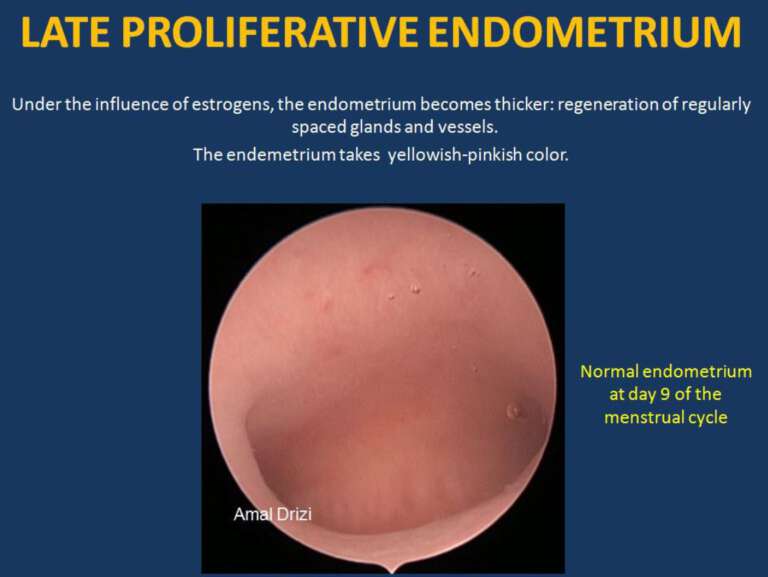 LATE PROLIFERATIVE ENDOMETRIUM

Under the influence of estrogens, the endometrium becomes thicker: regeneration of regularly spaced glands and vessels.

The endemetrium takes yellowish-pinkish color.

Amal Drizi

Normal endometrium at day 9 of the menstrual cycle